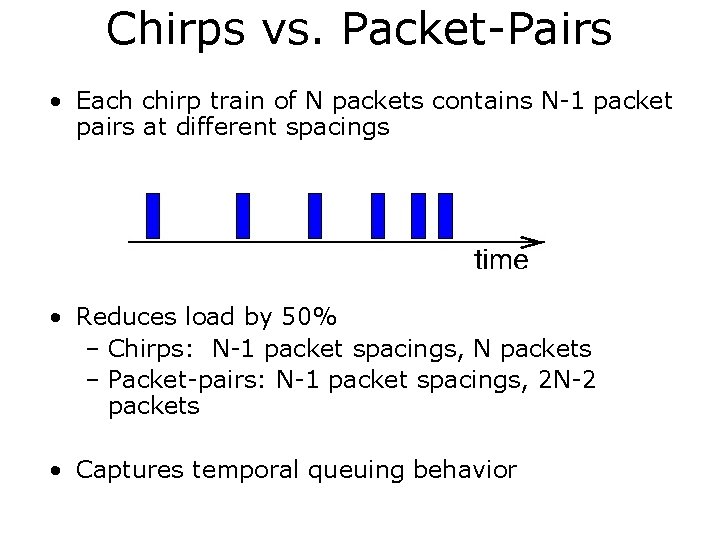 Chirps vs. Packet-Pairs

• Each chirp train of N packets contains N-1 packet pairs at different spacings

time

• Reduces load by 50%
– Chirps: N-1 packet spacings, N packets
– Packet-pairs: N-1 packet spacings, 2N-2 packets

• Captures temporal queuing behavior